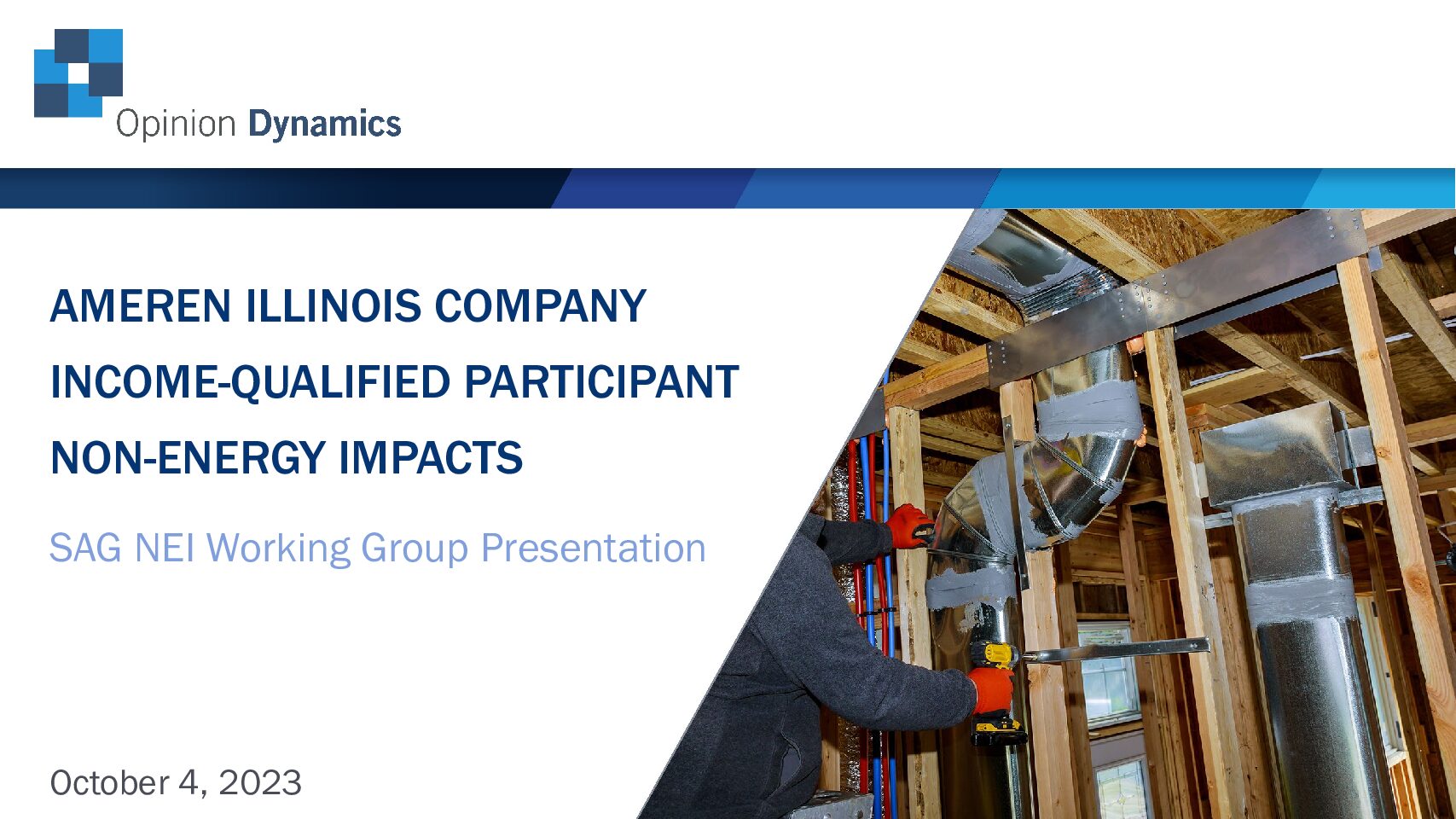 Opinion Dynamics

AMEREN ILLINOIS COMPANY
INCOME-QUALIFIED PARTICIPANT
NON-ENERGY IMPACTS

SAG NEI Working Group Presentation

October 4, 2023